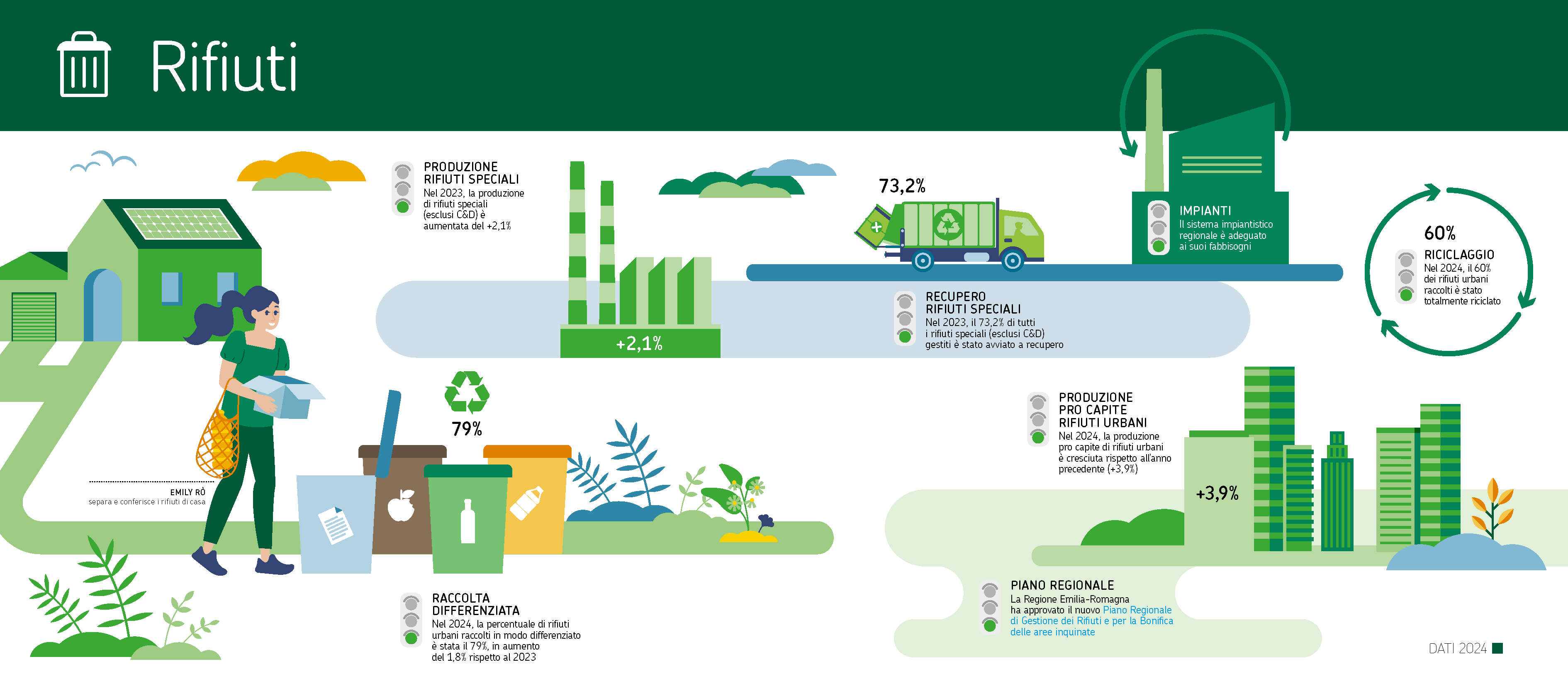 Rifiuti

PRODUZIONE RIFIUTI SPECIALI
Nel 2023, la produzione di rifiuti speciali (esclusi C&D) è aumentata del +2,1%

+2,1%

73,2%

RECUPERO RIFIUTI SPECIALI
Nel 2023, il 73,2% di tutti i rifiuti speciali (esclusi C&D) gestiti è stato avviato a recupero

IMPIANTI
Il sistema impiantistico regionale è adeguato ai suoi fabbisogni

60%
RICICLAGGIO
Nel 2024, il 60% dei rifiuti urbani raccolti è stato totalmente riciclato

EMILY RÒ
separa e conferisce i rifiuti di casa

79%

RACCOLTA DIFFERENZIATA
Nel 2024, la percentuale di rifiuti urbani raccolti in modo differenziato è stata il 79%, in aumento del 1,8% rispetto al 2023

PRODUZIONE PRO CAPITE RIFIUTI URBANI
Nel 2024, la produzione pro capite di rifiuti urbani è cresciuta rispetto all'anno precedente (+3,9%)

+3,9%

PIANO REGIONALE
La Regione Emilia-Romagna ha approvato il nuovo Piano Regionale di Gestione dei Rifiuti e per la Bonifica delle aree inquinate

DATI 2024